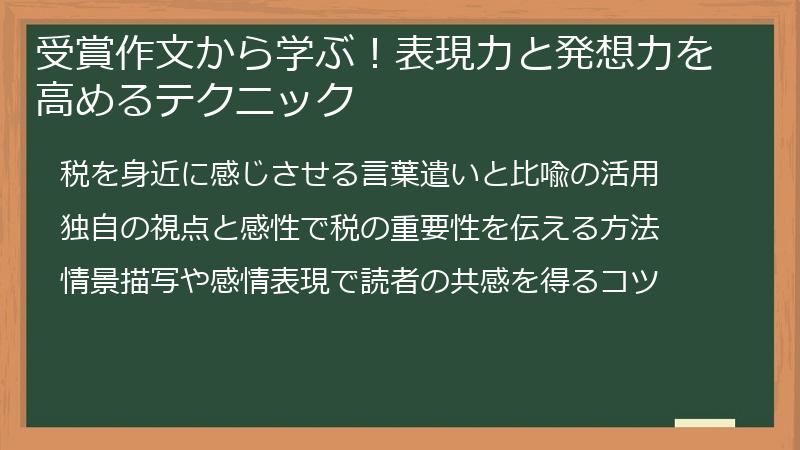 受賞作文から学ぶ！表現力と発想力を高めるテクニック

税を身近に感じさせる言葉遣いと比喩の活用

独自の視点と感性で税の重要性を伝える方法

情景描写や感情表現で読者の共感を得るコツ